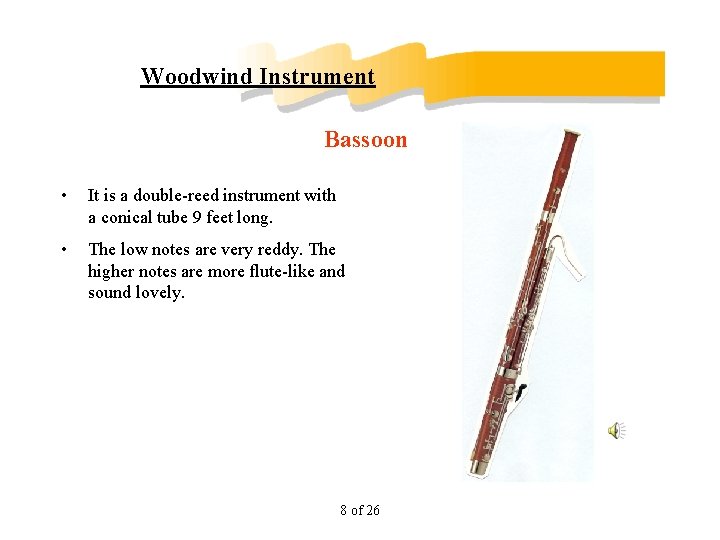 Woodwind Instrument

Bassoon

• It is a double-reed instrument with a conical tube 9 feet long.

• The low notes are very reddy. The higher notes are more flute-like and sound lovely.

8 of 26